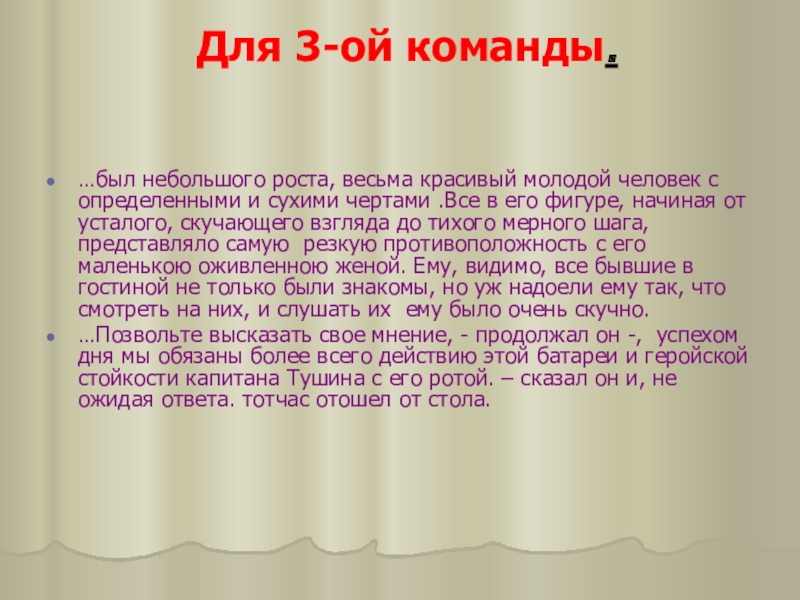 Для 3-ой команды.

…был небольшого роста, весьма красивый молодой человек с определенными и сухими чертами .Все в его фигуре, начиная от усталого, скучающего взгляда до тихого мерного шага, представляло самую резкую противоположность с его маленькою оживленною женой. Ему, видимо, все бывшие в гостиной не только были знакомы, но уж надоели ему так, что смотреть на них, и слушать их ему было очень скучно.

…Позвольте высказать свое мнение, - продолжал он -, успехом дня мы обязаны более всего действию этой батареи и геройской стойкости капитана Тушина с его ротой. – сказал он и, не ожидая ответа. тотчас отошел от стола.